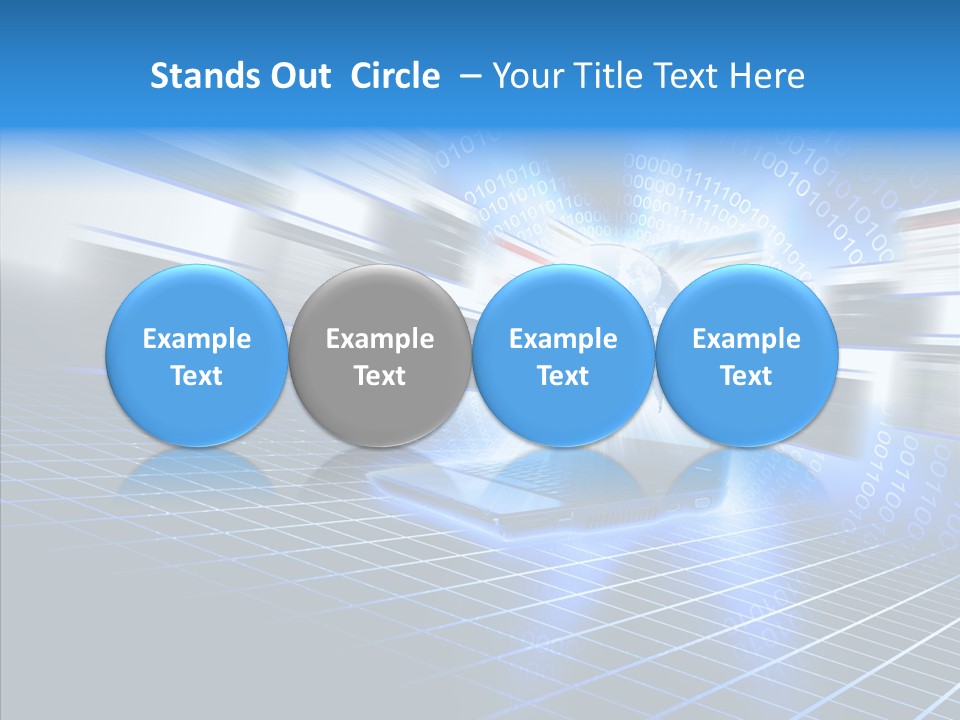 Stands Out Circle – Your Title Text Here

Example Text

Example Text

Example Text

Example Text